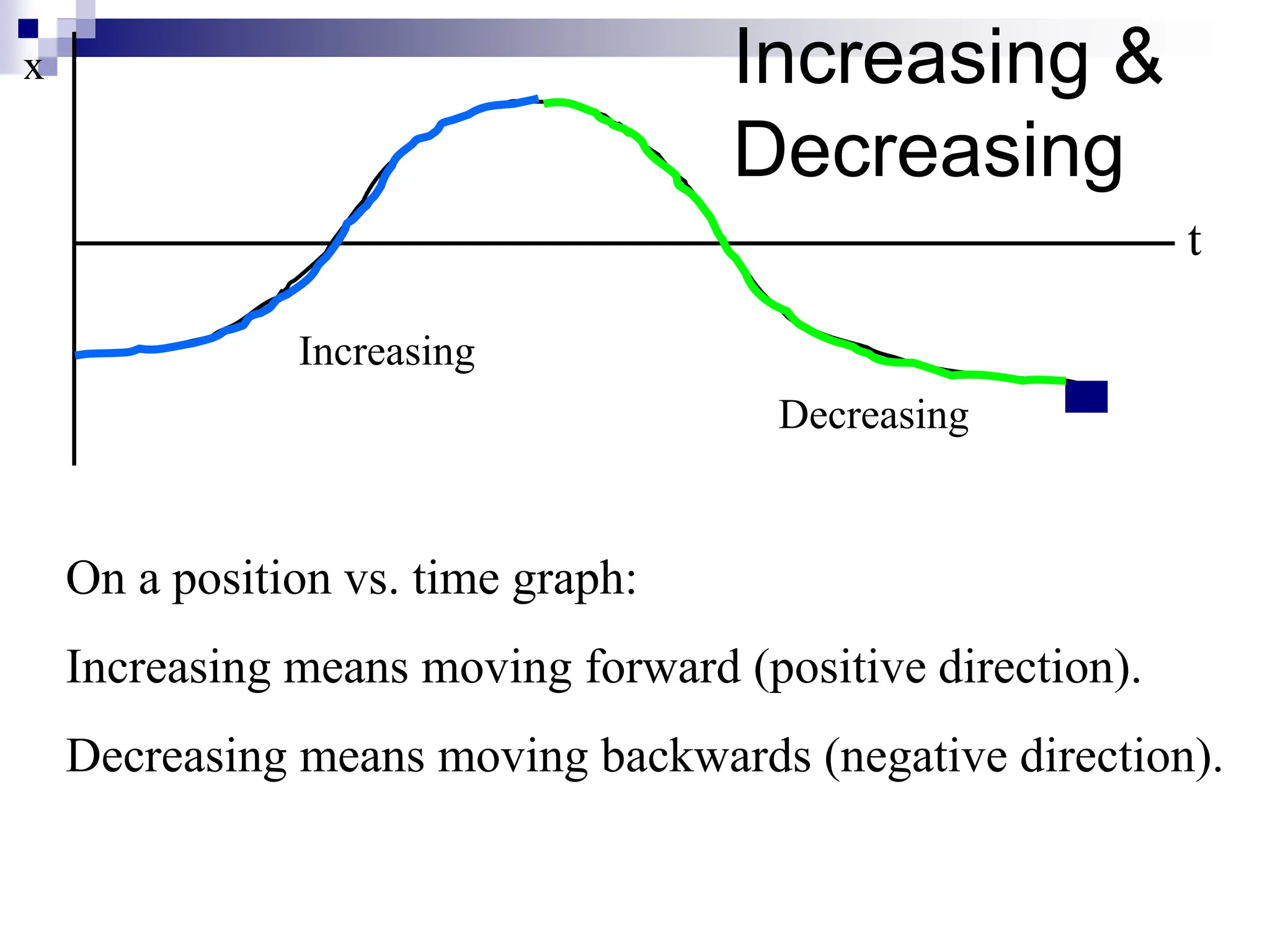 Increasing & Decreasing

x

t

Increasing

Decreasing

On a position vs. time graph:

Increasing means moving forward (positive direction).

Decreasing means moving backwards (negative direction).